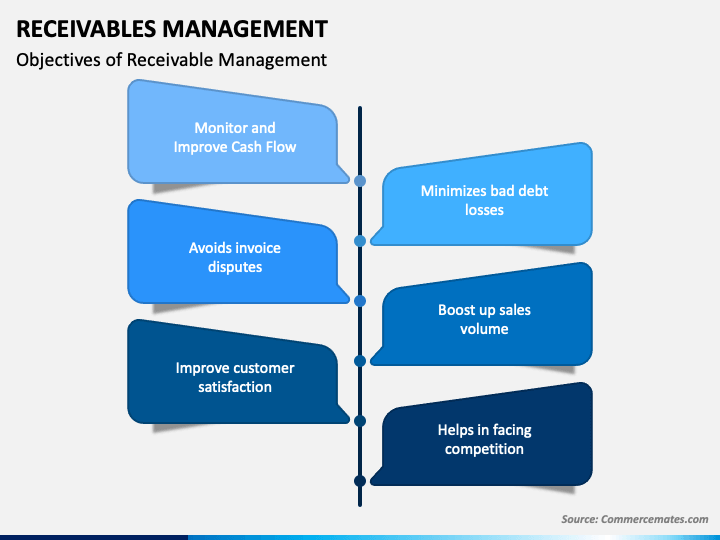 RECEIVABLES MANAGEMENT

Objectives of Receivable Management

Monitor and Improve Cash Flow

Minimizes bad debt losses

Avoids invoice disputes

Boost up sales volume

Improve customer satisfaction

Helps in facing competition

Source: Commercemates.com